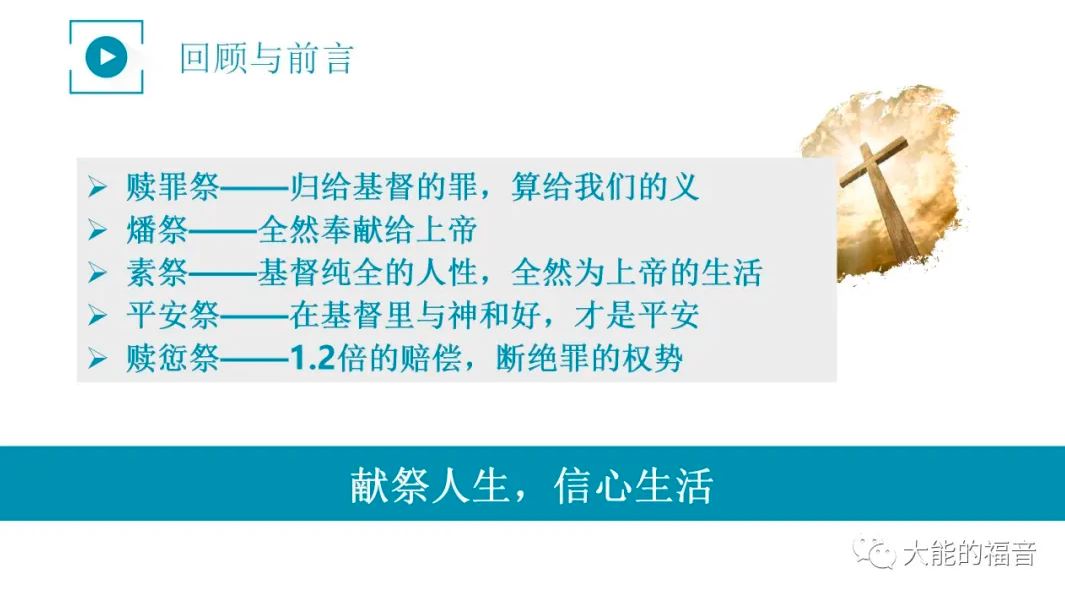 回顾与前言

➢ 赎罪祭——归给基督的罪，算给我们的义
➢ 燔祭——全然奉献给上帝
➢ 素祭——基督纯全的人性，全然为上帝的生活
➢ 平安祭——在基督里与神和好，才是平安
➢ 赎愆祭——1.2倍的赔偿，断绝罪的权势

献祭人生，信心生活

大能的福音